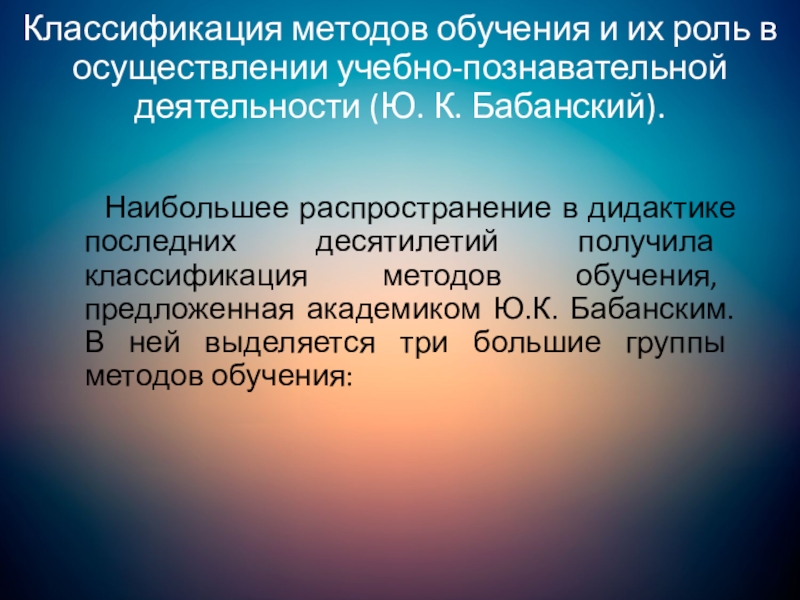 Классификация методов обучения и их роль в осуществлении учебно-познавательной деятельности (Ю. К. Бабанский).

Наибольшее распространение в дидактике последних десятилетий получила классификация методов обучения, предложенная академиком Ю.К. Бабанским. В ней выделяется три большие группы методов обучения: